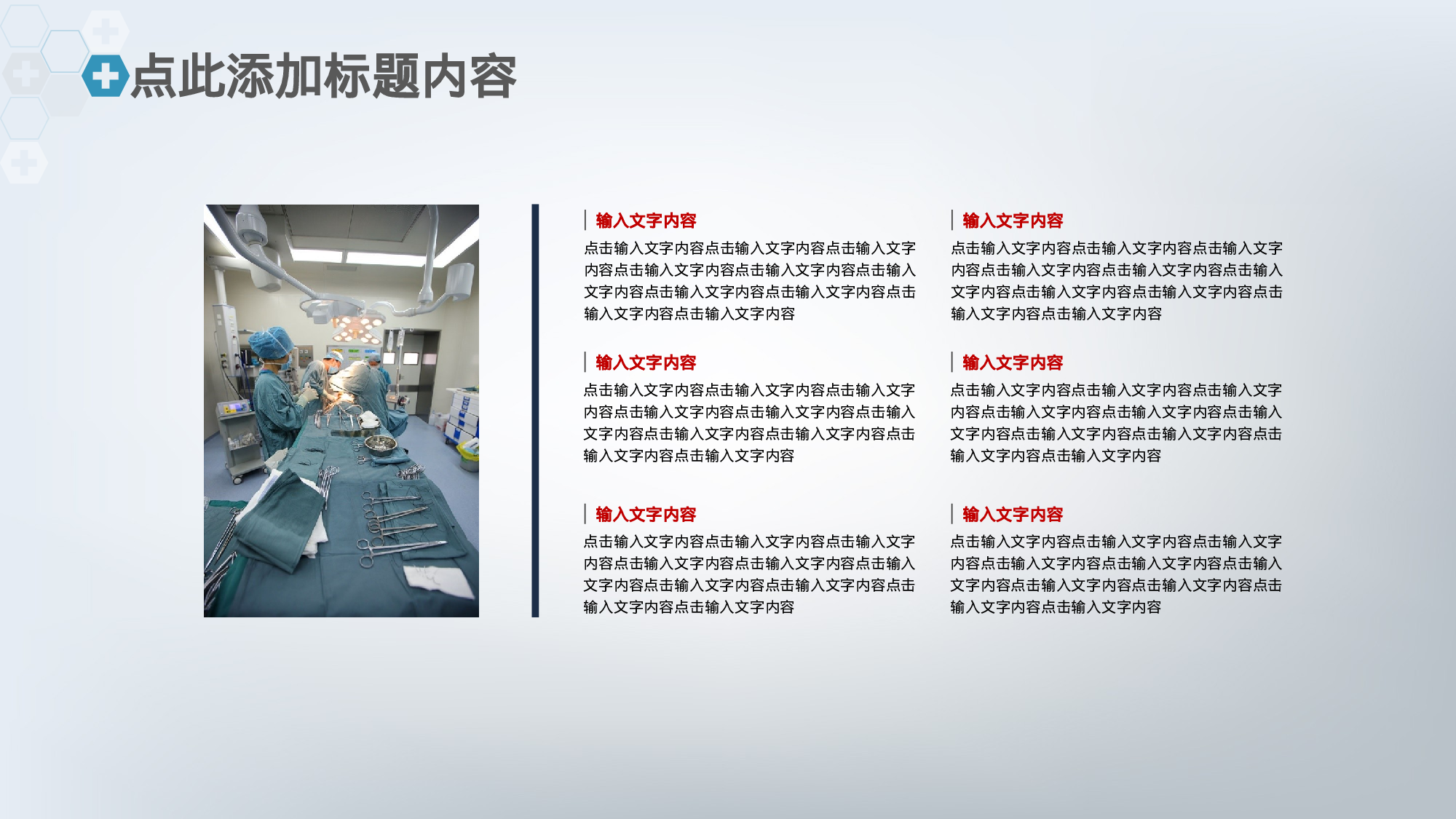 点此添加标题内容

输入文字内容
点击输入文字内容点击输入文字内容点击输入文字内容点击输入文字内容点击输入文字内容点击输入文字内容点击输入文字内容点击输入文字内容点击输入文字内容点击输入文字内容

输入文字内容
点击输入文字内容点击输入文字内容点击输入文字内容点击输入文字内容点击输入文字内容点击输入文字内容点击输入文字内容点击输入文字内容点击输入文字内容点击输入文字内容

输入文字内容
点击输入文字内容点击输入文字内容点击输入文字内容点击输入文字内容点击输入文字内容点击输入文字内容点击输入文字内容点击输入文字内容点击输入文字内容点击输入文字内容

输入文字内容
点击输入文字内容点击输入文字内容点击输入文字内容点击输入文字内容点击输入文字内容点击输入文字内容点击输入文字内容点击输入文字内容点击输入文字内容点击输入文字内容

输入文字内容
点击输入文字内容点击输入文字内容点击输入文字内容点击输入文字内容点击输入文字内容点击输入文字内容点击输入文字内容点击输入文字内容点击输入文字内容点击输入文字内容

输入文字内容
点击输入文字内容点击输入文字内容点击输入文字内容点击输入文字内容点击输入文字内容点击输入文字内容点击输入文字内容点击输入文字内容点击输入文字内容点击输入文字内容